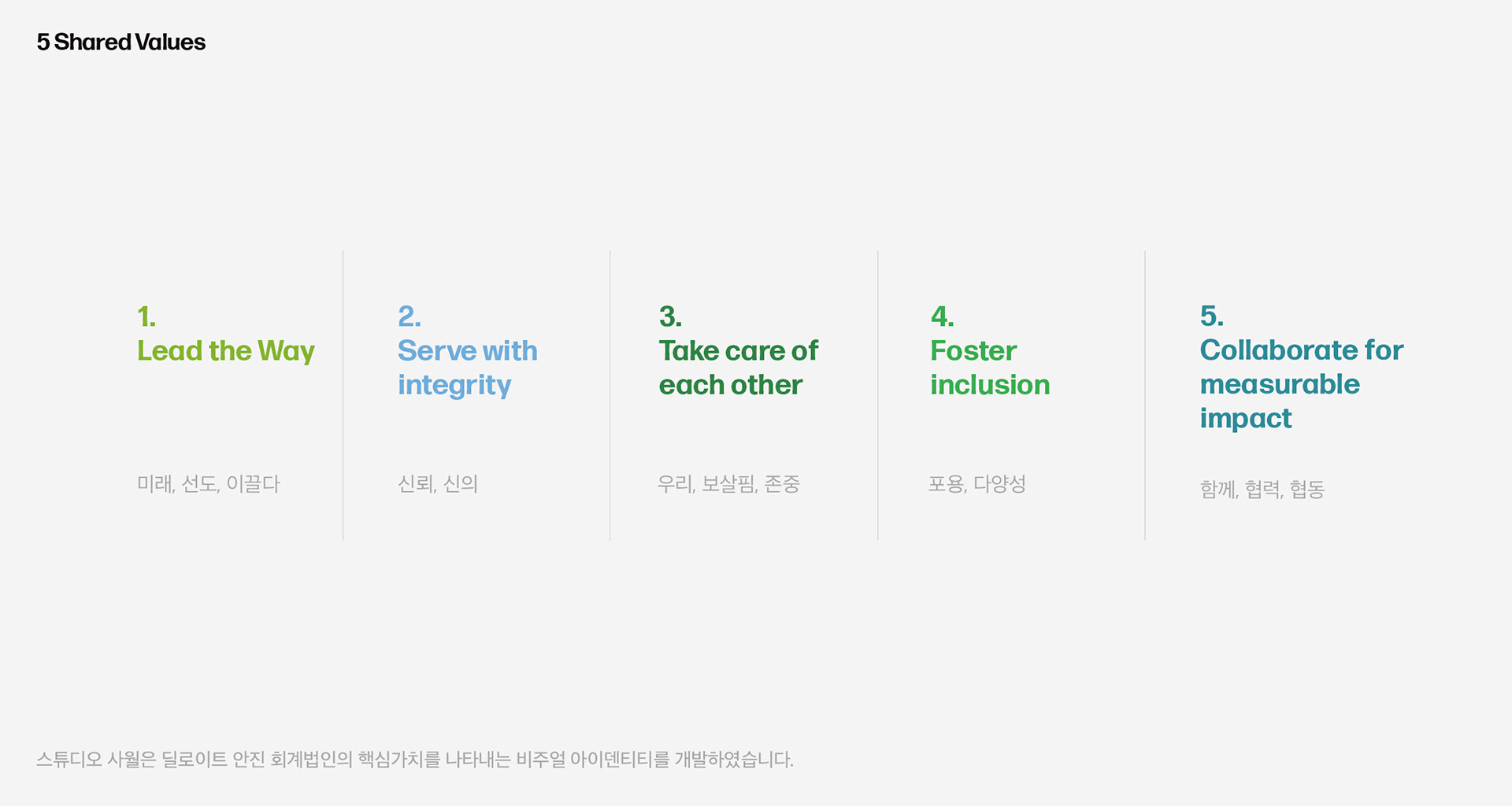 5 Shared Values

1.
Lead the Way

미래, 선도, 이끌다

2.
Serve with integrity

신뢰, 신의

3.
Take care of each other

우리, 보살핌, 존중

4.
Foster inclusion

포용, 다양성

5.
Collaborate for measurable impact

함께, 협력, 협동

스튜디오 사월은 딜로이트 안진 회계법인의 핵심가치를 나타내는 비주얼 아이덴티티를 개발하였습니다.